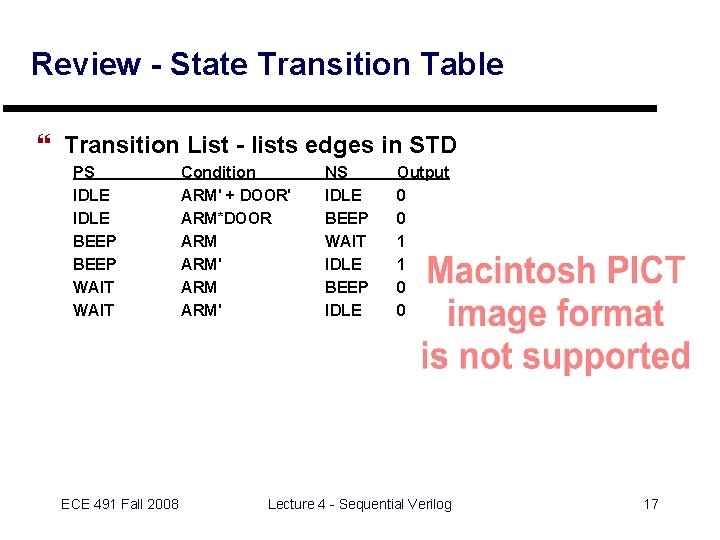 Review - State Transition Table

❝ Transition List - lists edges in STD

| PS | Condition | NS | Output |
|---|---|---|---|
| IDLE | ARM' + DOOR' | IDLE | 0 |
| IDLE | ARM*DOOR | BEEP | 0 |
| BEEP | ARM | WAIT | 1 |
| BEEP | ARM' | IDLE | 1 |
| WAIT | ARM | BEEP | 0 |
| WAIT | ARM' | IDLE | 0 |

Macintosh PICT image format is not supported

ECE 491 Fall 2008

Lecture 4 - Sequential Verilog

17